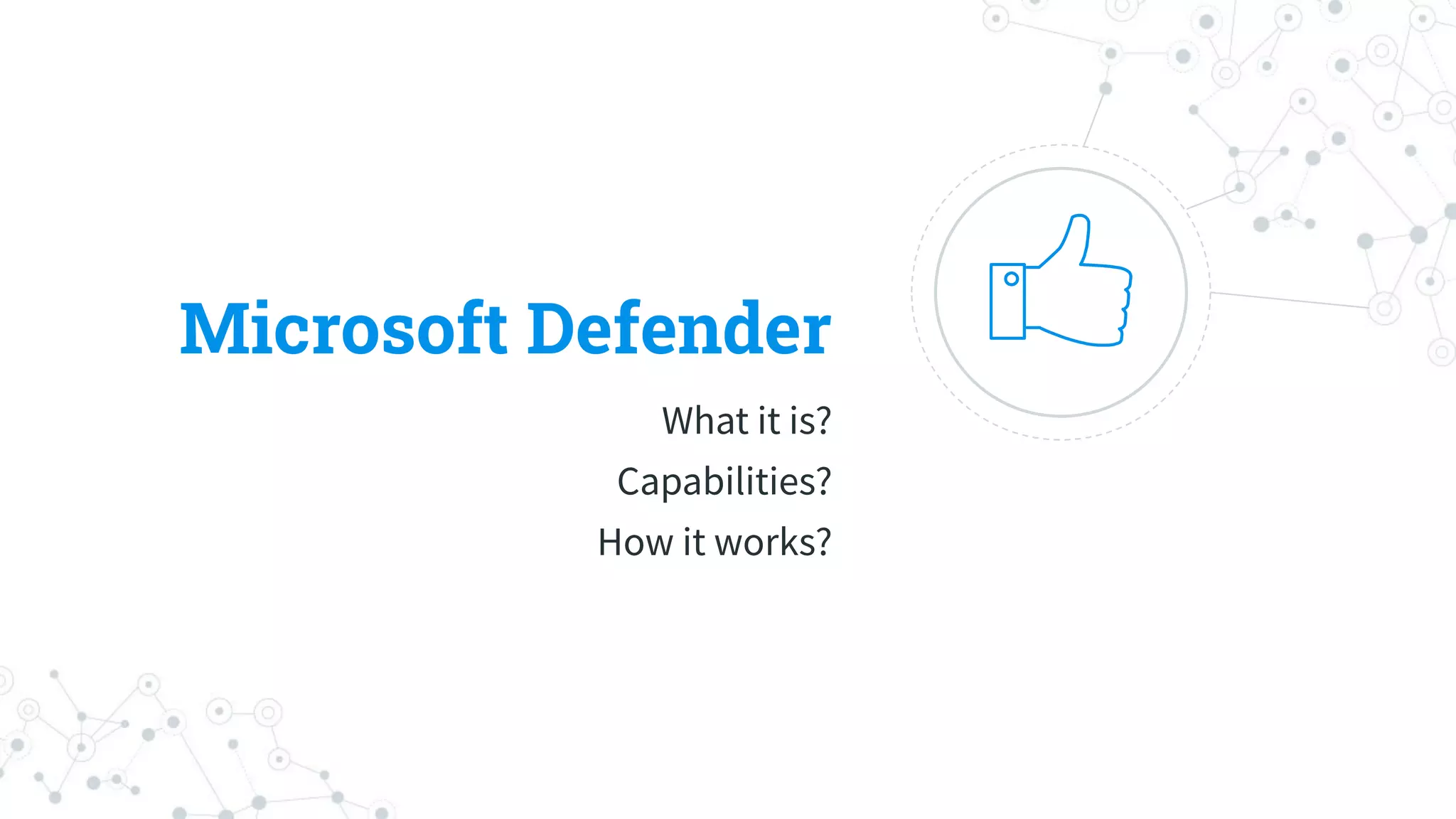 Microsoft Defender

What it is?

Capabilities?

How it works?